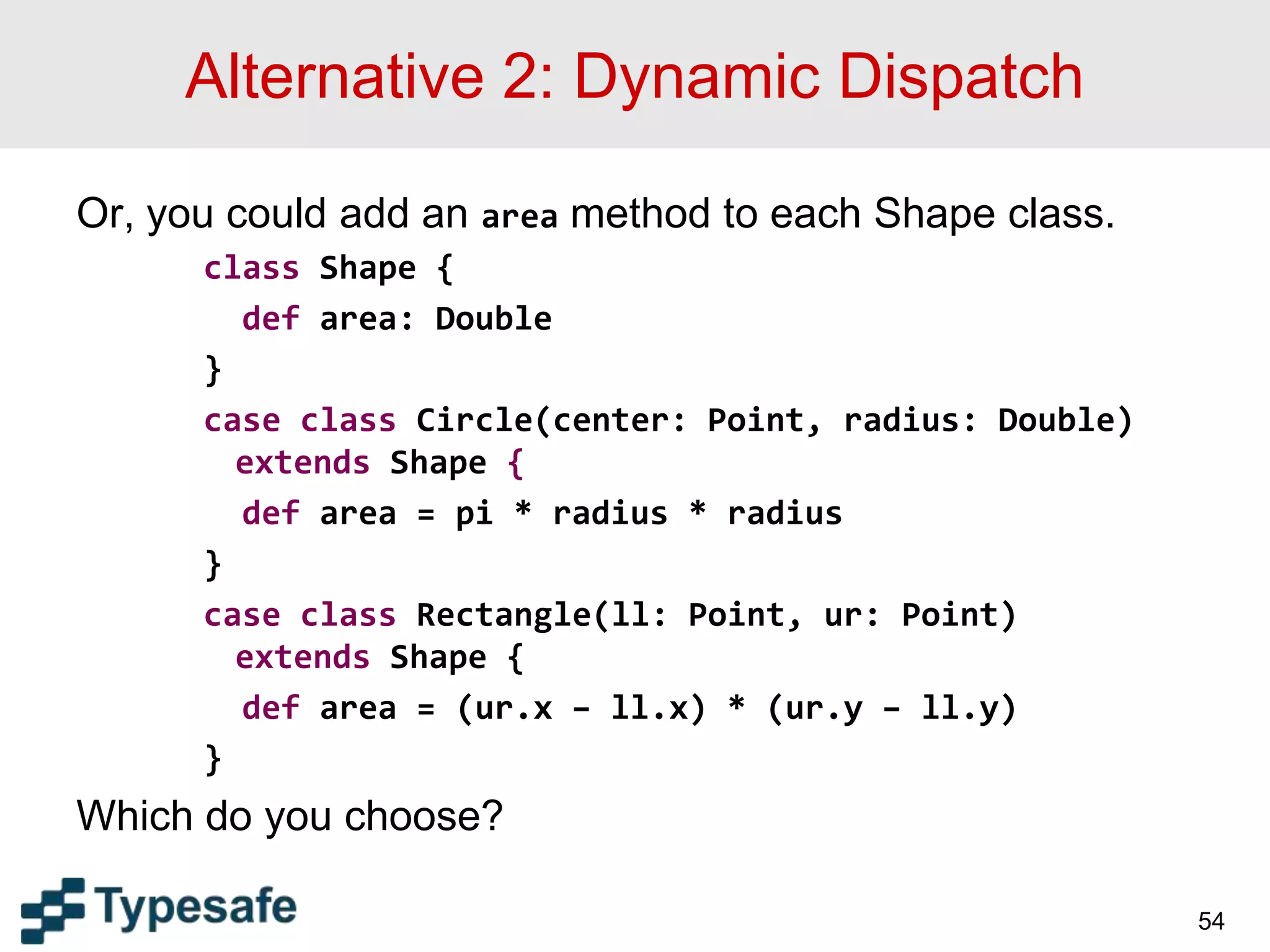 Alternative 2: Dynamic Dispatch

Or, you could add an area method to each Shape class.

class Shape {
  def area: Double
}
case class Circle(center: Point, radius: Double)
  extends Shape {
  def area = pi * radius * radius
}
case class Rectangle(ll: Point, ur: Point)
  extends Shape {
  def area = (ur.x - ll.x) * (ur.y - ll.y)
}

Which do you choose?

Typesafe

54